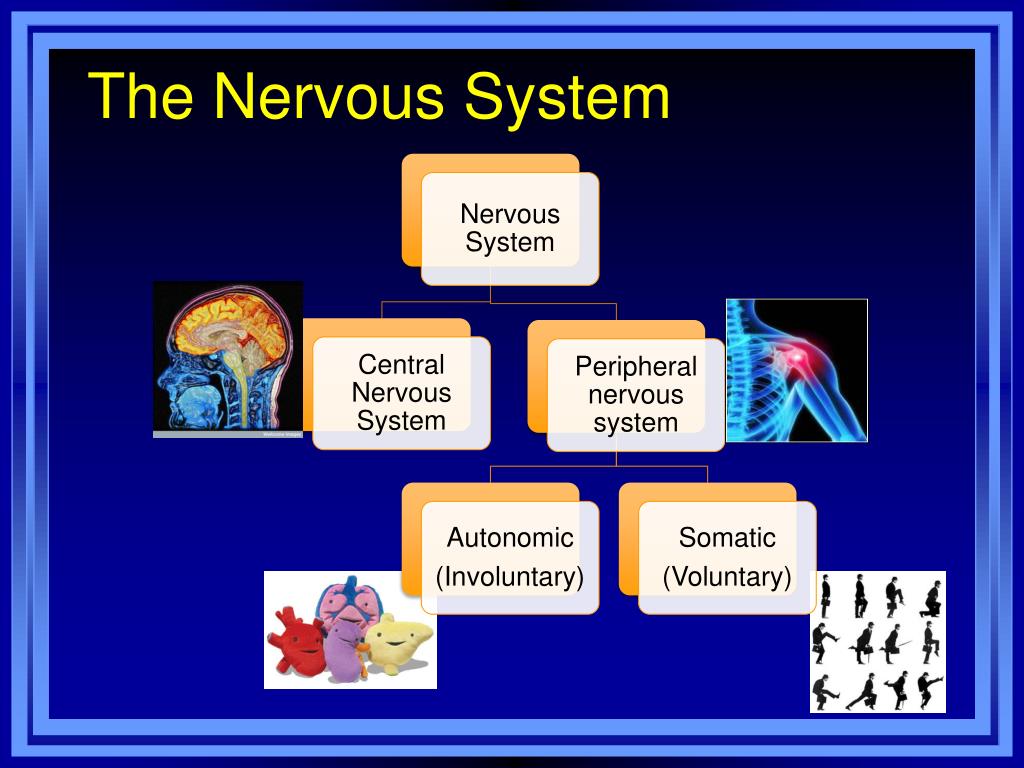 The Nervous System

Nervous System

Central Nervous System

Peripheral nervous system

Autonomic (Involuntary)

Somatic (Voluntary)